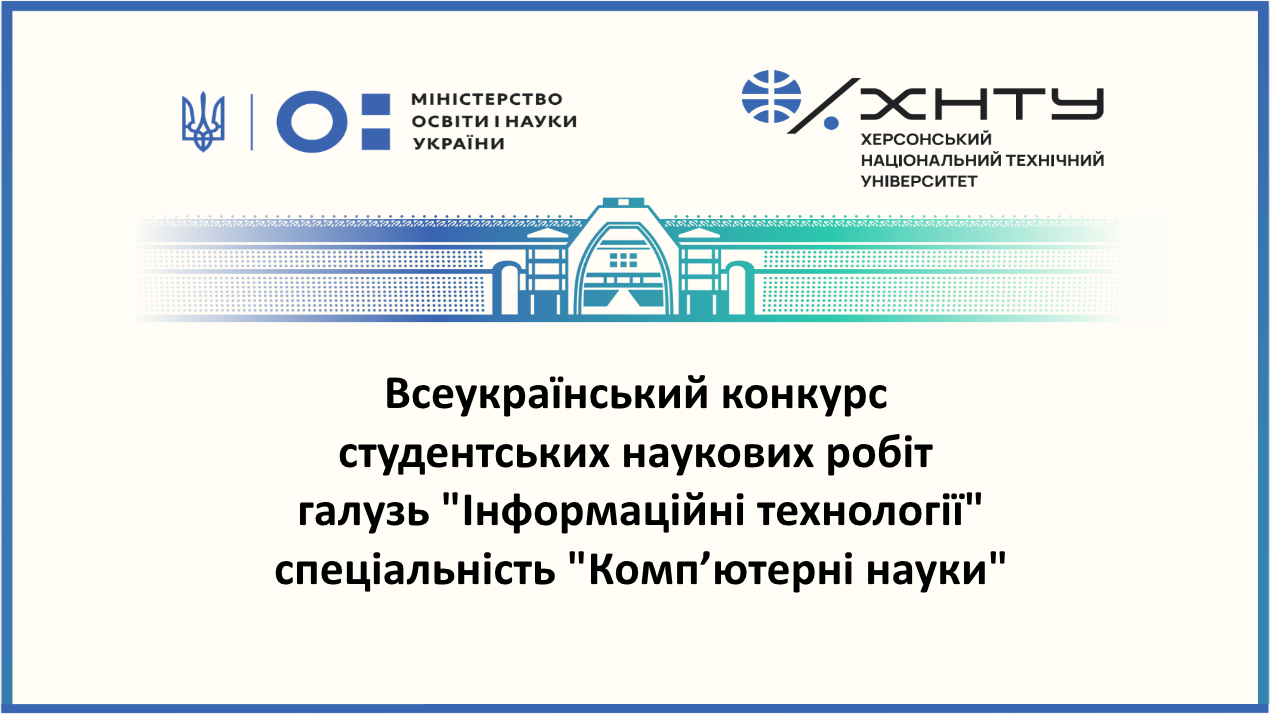 МІНІСТЕРСТВО ОСВІТИ І НАУКИ УКРАЇНИ

ХНТУ
ХЕРСОНСЬКИЙ НАЦІОНАЛЬНИЙ ТЕХНІЧНИЙ УНІВЕРСИТЕТ

Всеукраїнський конкурс студентських наукових робіт галузь "Інформаційні технології" спеціальність "Комп’ютерні науки"